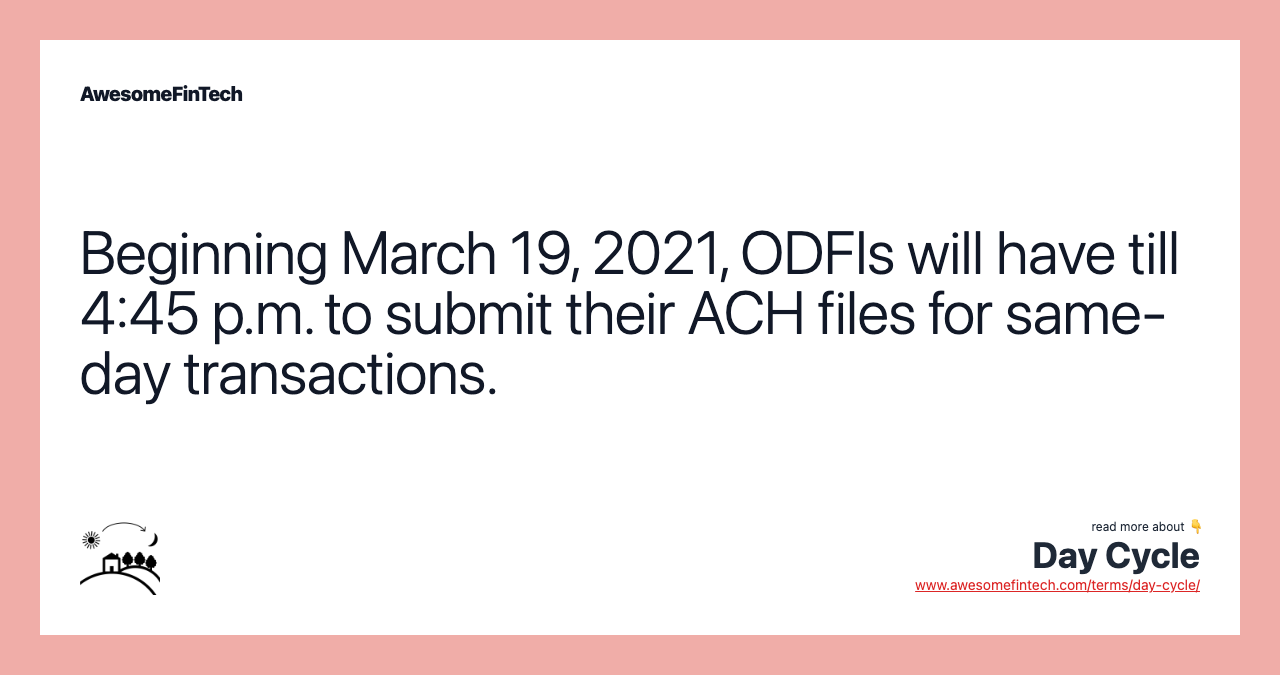 AwesomeFinTech

Beginning March 19, 2021, ODFIs will have till 4:45 p.m. to submit their ACH files for same-day transactions.

read more about 👇
Day Cycle
www.awesomefintech.com/terms/day-cycle/